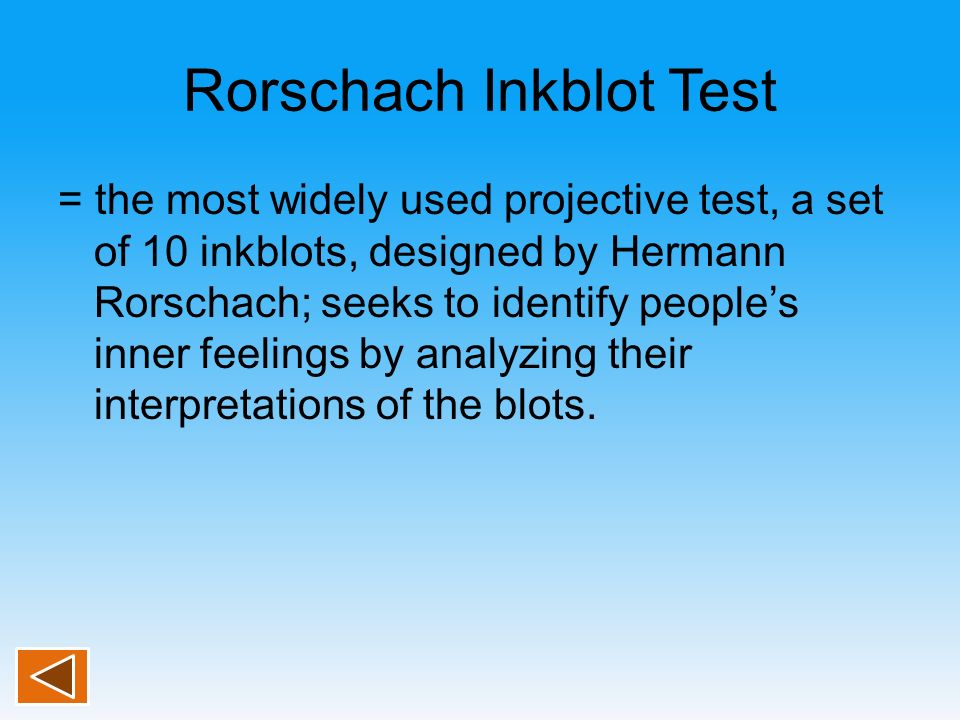 Rorschach Inkblot Test

= the most widely used projective test, a set of 10 inkblots, designed by Hermann Rorschach; seeks to identify people’s inner feelings by analyzing their interpretations of the blots.